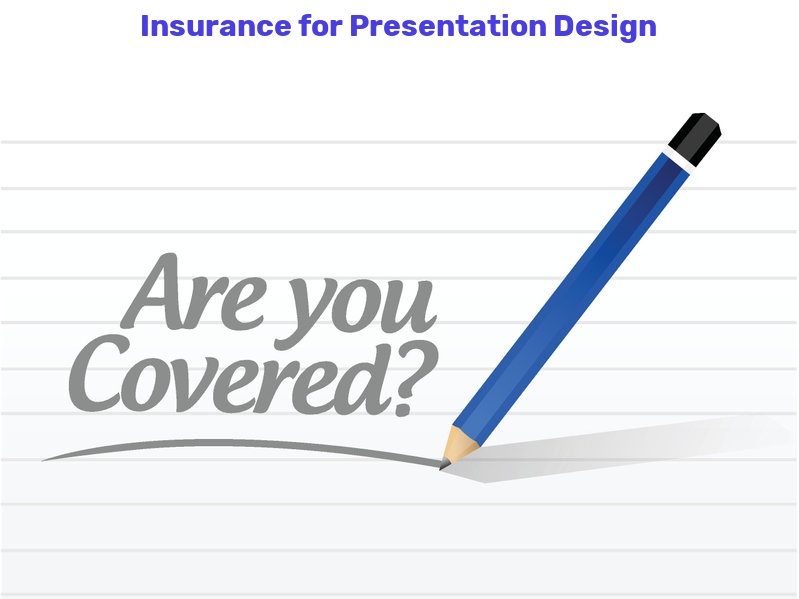 Insurance for Presentation Design

Are you Covered?